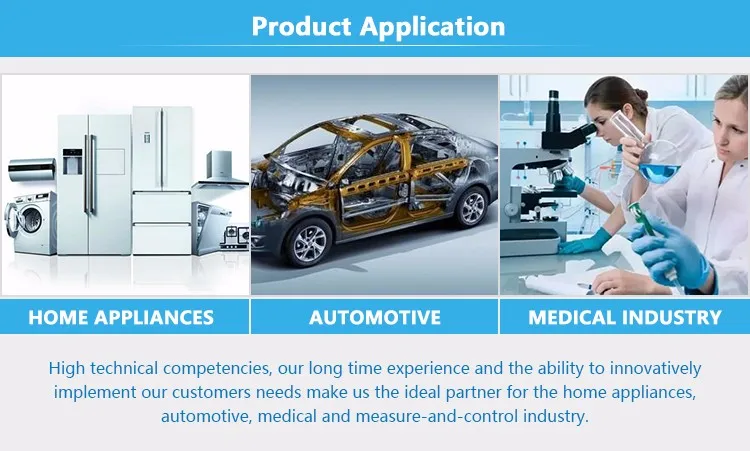 Product Application

HOME APPLIANCES

AUTOMOTIVE

MEDICAL INDUSTRY

High technical competencies, our long time experience and the ability to innovatively implement our customers needs make us the ideal partner for the home appliances, automotive, medical and measure-and-control industry.